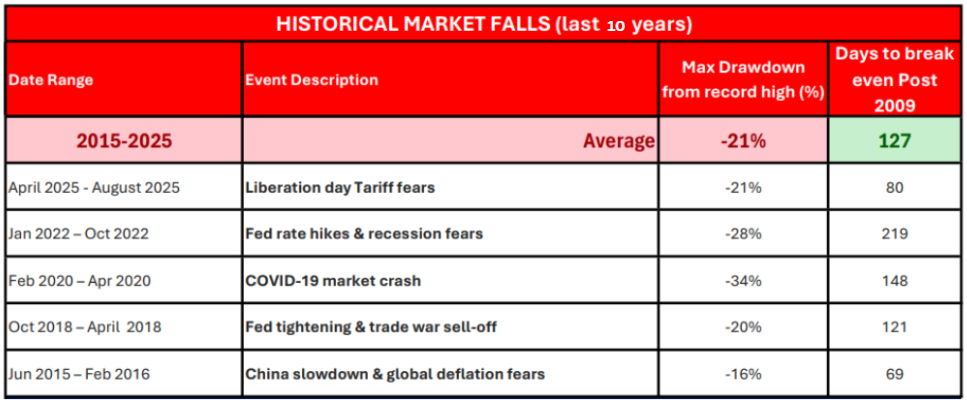 HISTORICAL MARKET FALLS (last 10 years)

| Date Range | Event Description | Max Drawdown from record high (%) | Days to break even Post 2009 |
|---|---|---|---|
| 2015-2025 | Average | -21% | 127 |
| April 2025 - August 2025 | Liberation day Tariff fears | -21% | 80 |
| Jan 2022 – Oct 2022 | Fed rate hikes & recession fears | -28% | 219 |
| Feb 2020 – Apr 2020 | COVID-19 market crash | -34% | 148 |
| Oct 2018 – April 2018 | Fed tightening & trade war sell-off | -20% | 121 |
| Jun 2015 – Feb 2016 | China slowdown & global deflation fears | -16% | 69 |